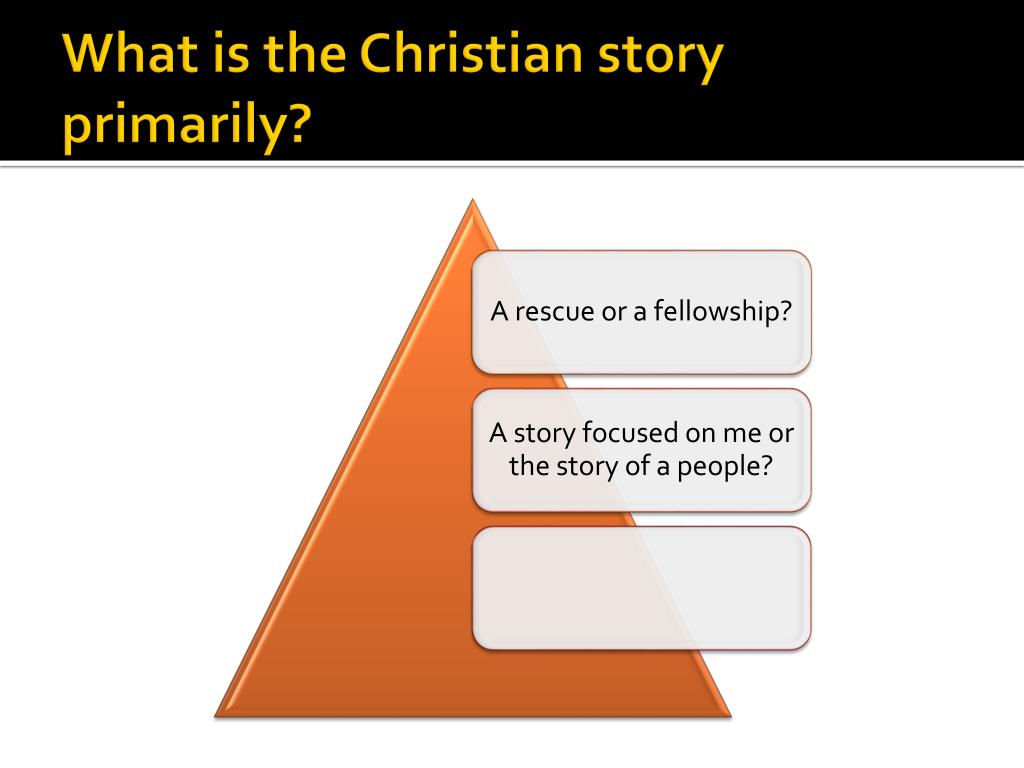 What is the Christian story primarily?

A rescue or a fellowship?

A story focused on me or the story of a people?